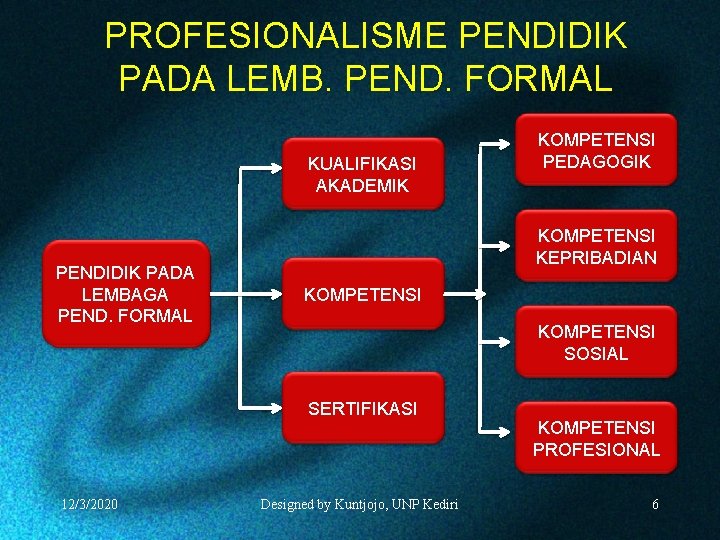 PROFESIONALISME PENDIDIK PADA LEMB. PEND. FORMAL

PENDIDIK PADA LEMBAGA PEND. FORMAL

KUALIFIKASI AKADEMIK

KOMPETENSI

SERTIFIKASI

KOMPETENSI PEDAGOGIK

KOMPETENSI KEPRIBADIAN

KOMPETENSI SOSIAL

KOMPETENSI PROFESIONAL

12/3/2020

Designed by Kuntjojo, UNP Kediri

6